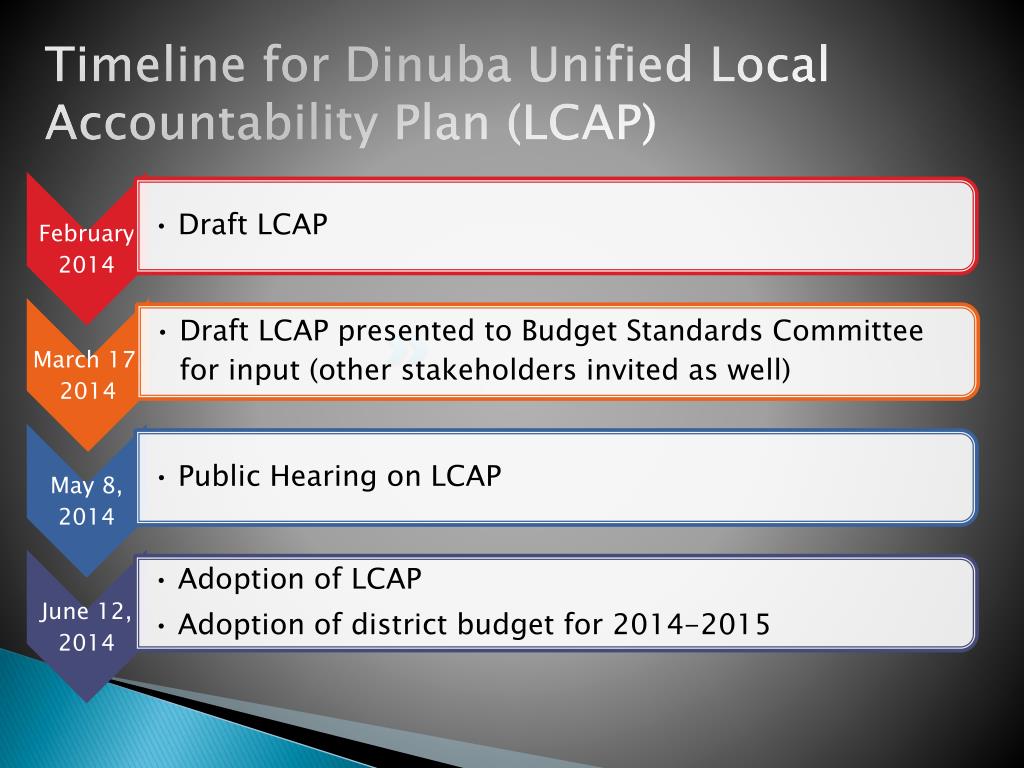 Timeline for Dinuba Unified Local Accountability Plan (LCAP)

February 2014

• Draft LCAP

March 17 2014

• Draft LCAP presented to Budget Standards Committee for input (other stakeholders invited as well)

May 8, 2014

• Public Hearing on LCAP

June 12, 2014

• Adoption of LCAP
• Adoption of district budget for 2014-2015